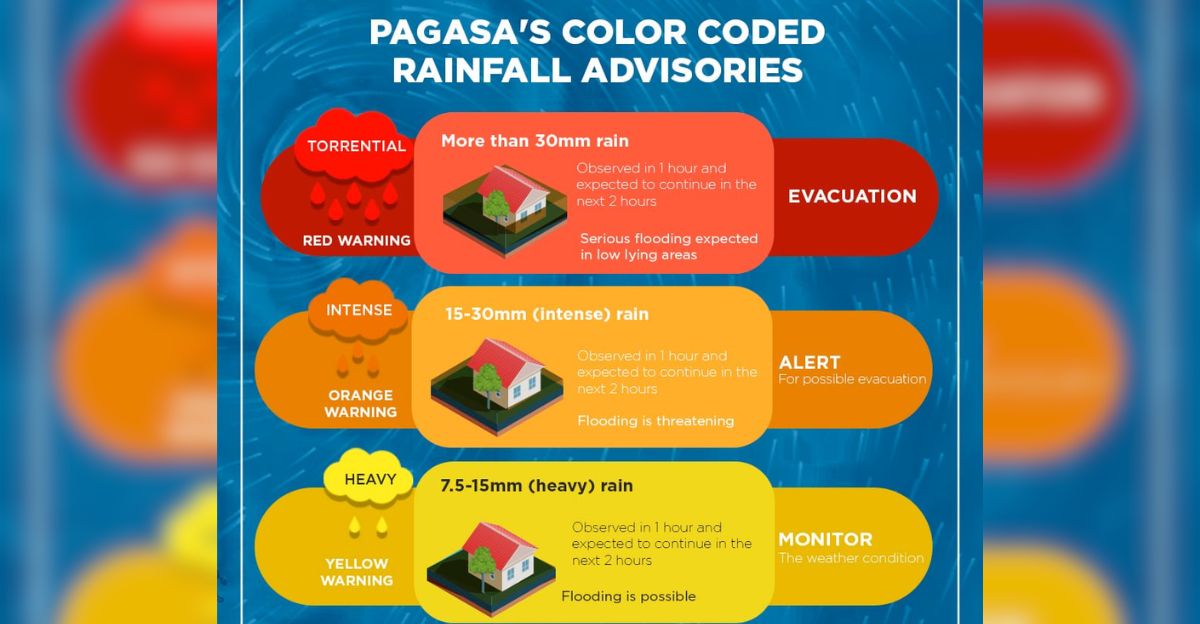 PAGASA'S COLOR CODED RAINFALL ADVISORIES

TORRENTIAL

RED WARNING

More than 30mm rain

Observed in 1 hour and expected to continue in the next 2 hours

Serious flooding expected in low lying areas

EVACUATION

INTENSE

ORANGE WARNING

15-30mm (intense) rain

Observed in 1 hour and expected to continue in the next 2 hours

Flooding is threatening

ALERT
For possible evacuation

HEAVY

YELLOW WARNING

7.5-15mm (heavy) rain

Observed in 1 hour and expected to continue in the next 2 hours

Flooding is possible

MONITOR
The weather condition